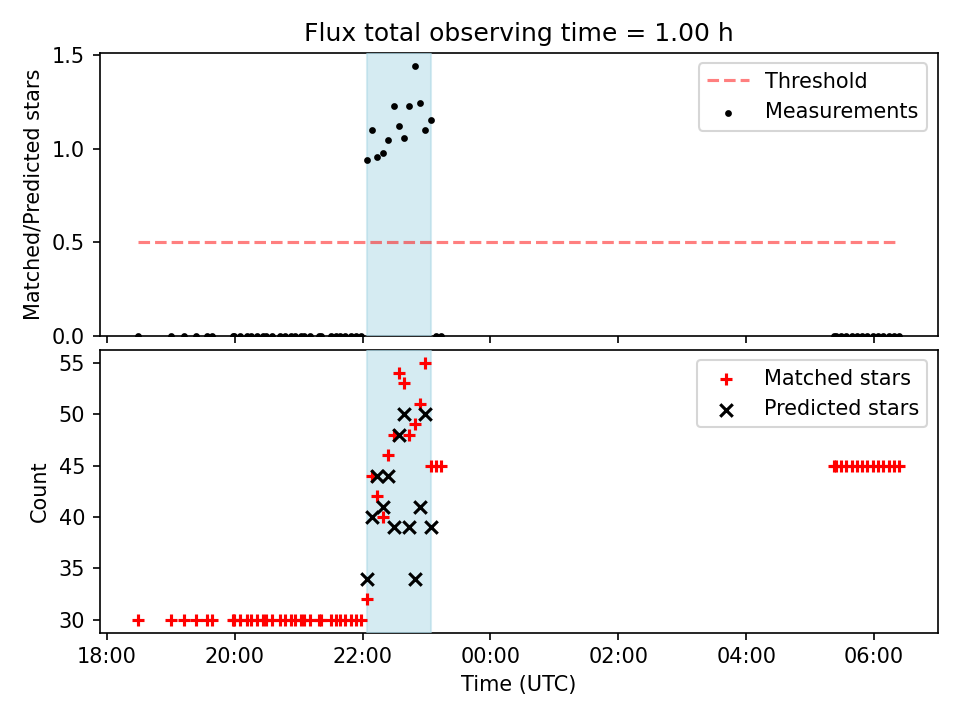 Flux total observing time = 1.00 h

Matched/Predicted stars

1.5
1.0
0.5
0.0

Threshold
Measurements

Count

55
50
45
40
35
30

Matched stars
Predicted stars

18:00
20:00
22:00
00:00
02:00
04:00
06:00

Time (UTC)